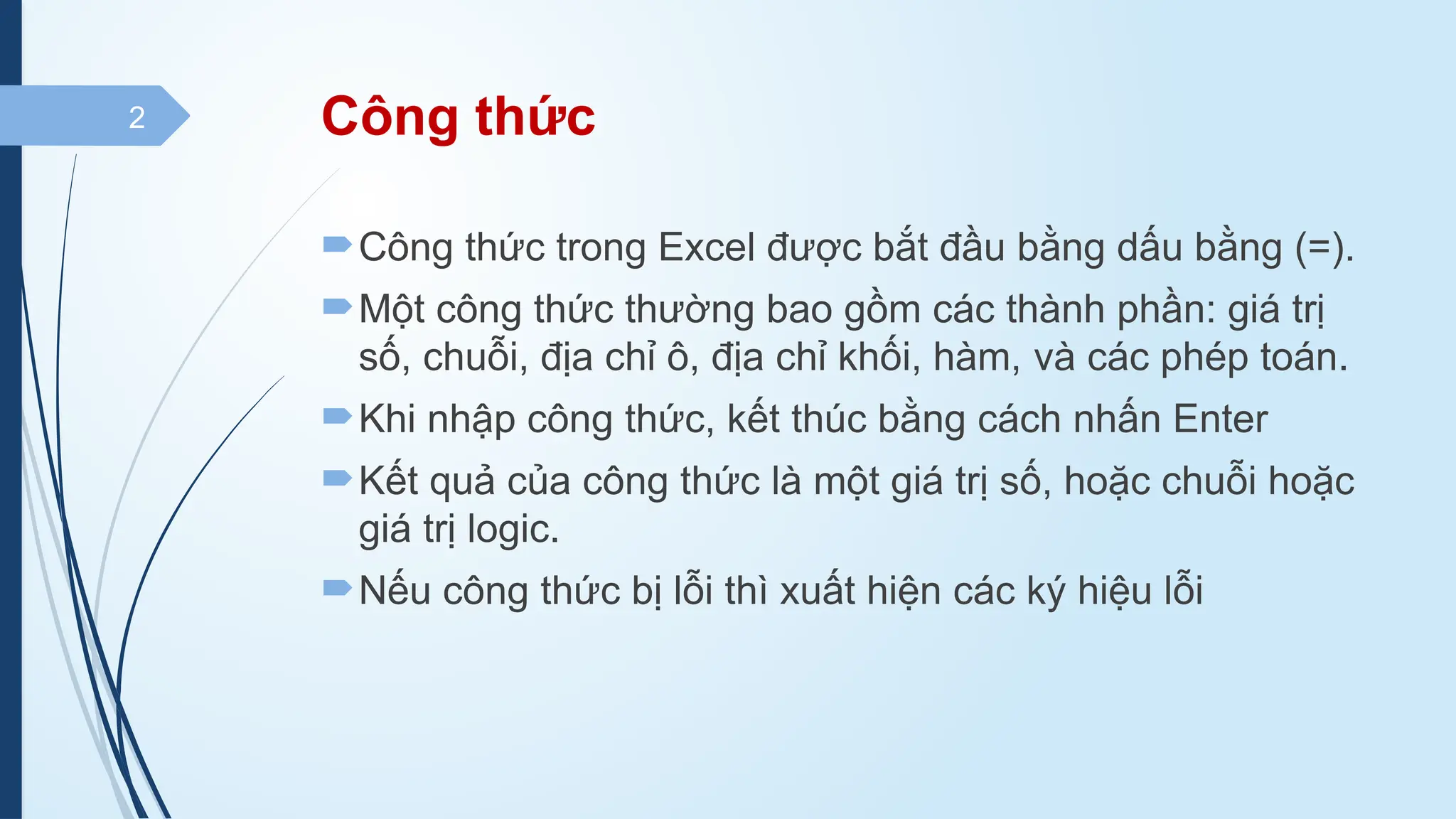 2

Công thức

Công thức trong Excel được bắt đầu bằng dấu bằng (=).

Một công thức thường bao gồm các thành phần: giá trị số, chuỗi, địa chỉ ô, địa chỉ khối, hàm, và các phép toán.

Khi nhập công thức, kết thúc bằng cách nhấn Enter

Kết quả của công thức là một giá trị số, hoặc chuỗi hoặc giá trị logic.

Nếu công thức bị lỗi thì xuất hiện các ký hiệu lỗi